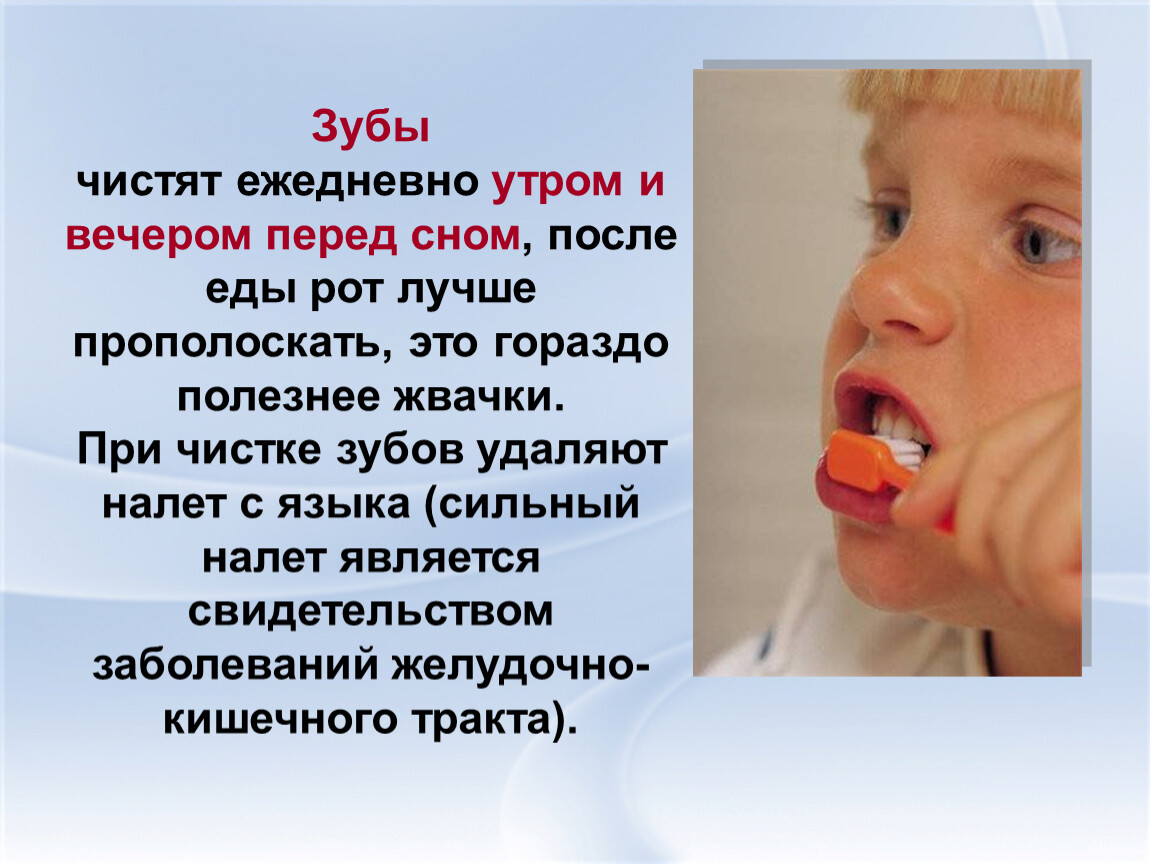 Зубы
чистят ежедневно утром и вечером перед сном, после еды рот лучше прополоскать, это гораздо полезнее жвачки.
При чистке зубов удаляют налет с языка (сильный налет является свидетельством заболеваний желудочно-кишечного тракта).